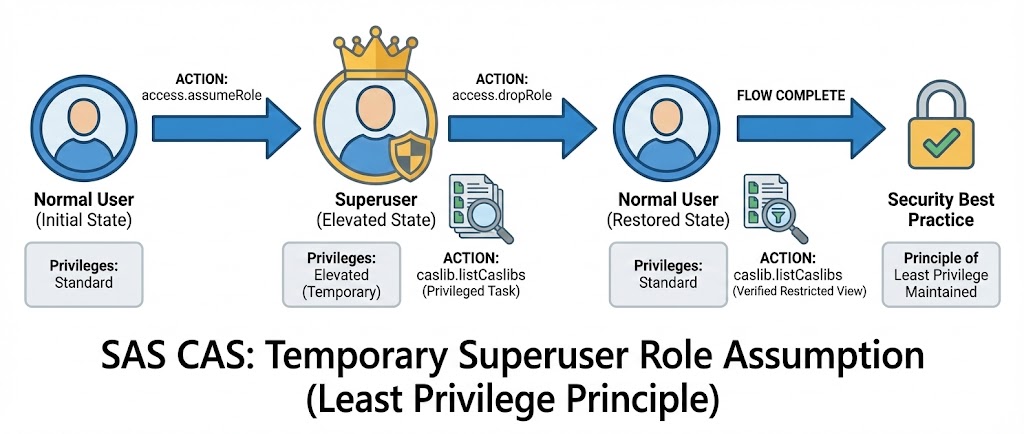 ACTION:
access.assumeRole

ACTION:
access.dropRole

FLOW COMPLETE

Normal User
(Initial State)

Privileges:
Standard

Superuser
(Elevated State)

Privileges:
Elevated
(Temporary)

ACTION:
caslib.listCaslibs
(Privileged Task)

Normal User
(Restored State)

Privileges:
Standard

ACTION:
caslib.listCaslibs
(Verified Restricted View)

Security Best Practice

Principle of Least Privilege Maintained

SAS CAS: Temporary Superuser Role Assumption
(Least Privilege Principle)